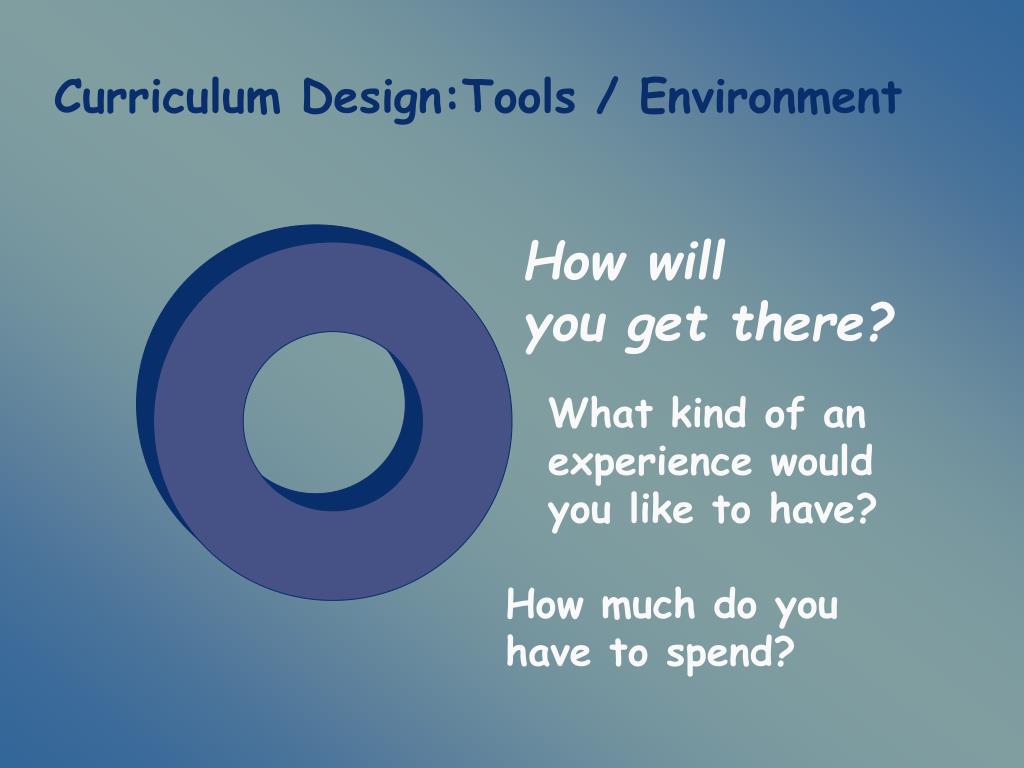 Curriculum Design:Tools / Environment

How will you get there?

What kind of an experience would you like to have?

How much do you have to spend?